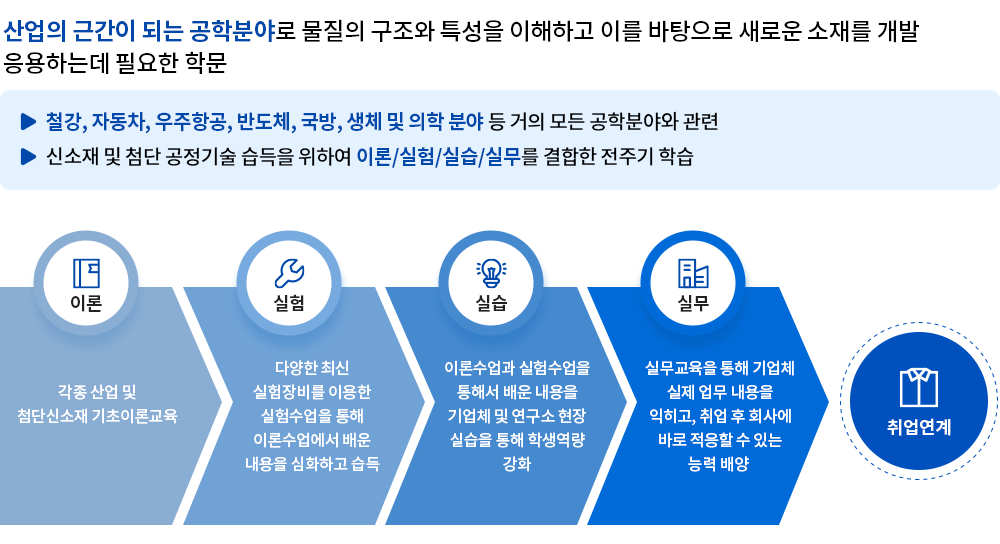 산업의 근간이 되는 공학분야로 물질의 구조와 특성을 이해하고 이를 바탕으로 새로운 소재를 개발 응용하는데 필요한 학문

▶ 철강, 자동차, 우주항공, 반도체, 국방, 생체 및 의학 분야 등 거의 모든 공학분야와 관련
▶ 신소재 및 첨단 공정기술 습득을 위하여 이론/실험/실습/실무를 결합한 전주기 학습

이론
각종 산업 및 첨단신소재 기초이론교육

실험
다양한 최신 실험장비를 이용한 실험수업을 통해 이론수업에서 배운 내용을 심화하고 습득

실습
이론수업과 실험수업을 통해서 배운 내용을 기업체 및 연구소 현장 실습을 통해 학생역량 강화

실무
실무교육을 통해 기업체 실제 업무 내용을 익히고, 취업 후 회사에 바로 적응할 수 있는 능력 배양

취업연계